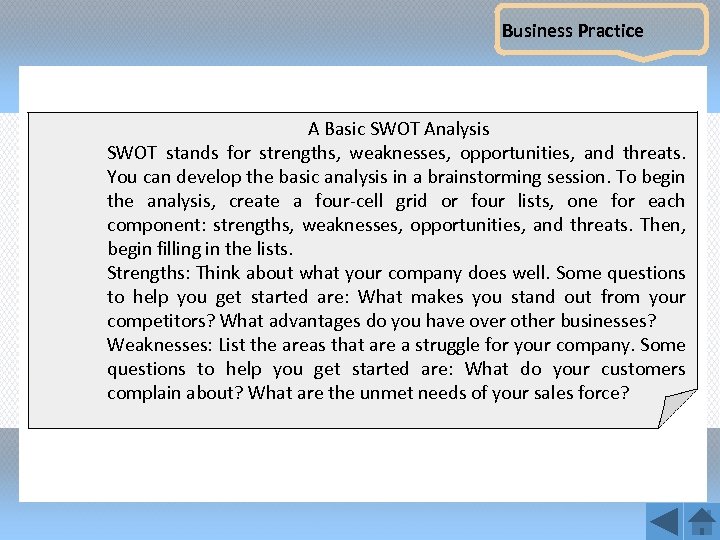 Business Practice

A Basic SWOT Analysis

SWOT stands for strengths, weaknesses, opportunities, and threats. You can develop the basic analysis in a brainstorming session. To begin the analysis, create a four-cell grid or four lists, one for each component: strengths, weaknesses, opportunities, and threats. Then, begin filling in the lists.

Strengths: Think about what your company does well. Some questions to help you get started are: What makes you stand out from your competitors? What advantages do you have over other businesses?

Weaknesses: List the areas that are a struggle for your company. Some questions to help you get started are: What do your customers complain about? What are the unmet needs of your sales force?